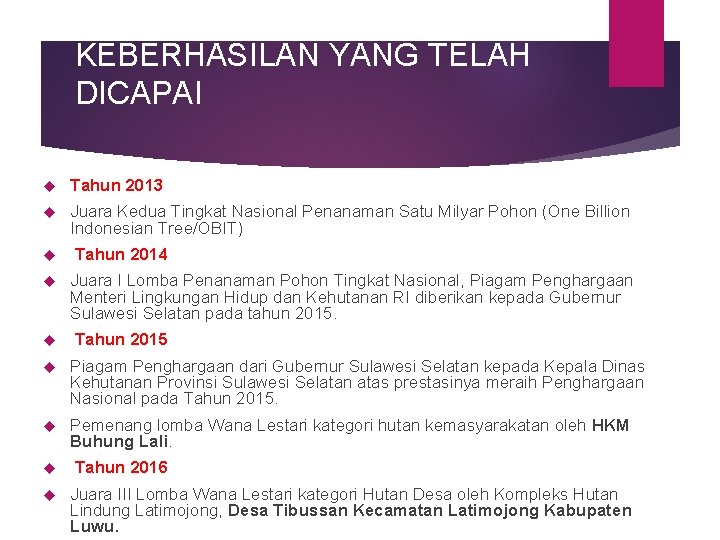 KEBERHASILAN YANG TELAH DICAPAI

Tahun 2013

Juara Kedua Tingkat Nasional Penanaman Satu Milyar Pohon (One Billion Indonesian Tree/OBIT)

Tahun 2014

Juara I Lomba Penanaman Pohon Tingkat Nasional, Piagam Penghargaan Menteri Lingkungan Hidup dan Kehutanan RI diberikan kepada Gubernur Sulawesi Selatan pada tahun 2015.

Tahun 2015

Piagam Penghargaan dari Gubernur Sulawesi Selatan kepada Kepala Dinas Kehutanan Provinsi Sulawesi Selatan atas prestasinya meraih Penghargaan Nasional pada Tahun 2015.

Pemenang lomba Wana Lestari kategori hutan kemasyarakatan oleh HKM Buhung Lali.

Tahun 2016

Juara III Lomba Wana Lestari kategori Hutan Desa oleh Kompleks Hutan Lindung Latimojong, Desa Tibussan Kecamatan Latimojong Kabupaten Luwu.